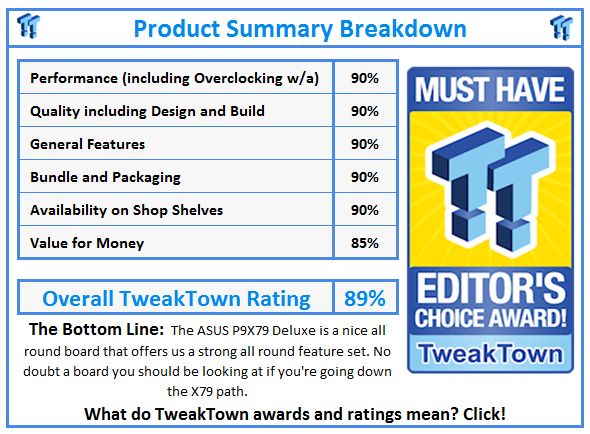 Product Summary Breakdown

| Performance (including Overclocking w/a) | 90% |
|---|---|
| Quality including Design and Build | 90% |
| General Features | 90% |
| Bundle and Packaging | 90% |
| Availability on Shop Shelves | 90% |
| Value for Money | 85% |

| Overall TweakTown Rating | 89% |
|---|---|

MUST HAVE

EDITOR'S CHOICE AWARD!

TweakTown

The Bottom Line: The ASUS P9X79 Deluxe is a nice all round board that offers us a strong all round feature set. No doubt a board you should be looking at if you're going down the X79 path.

What do TweakTown awards and ratings mean? Click!